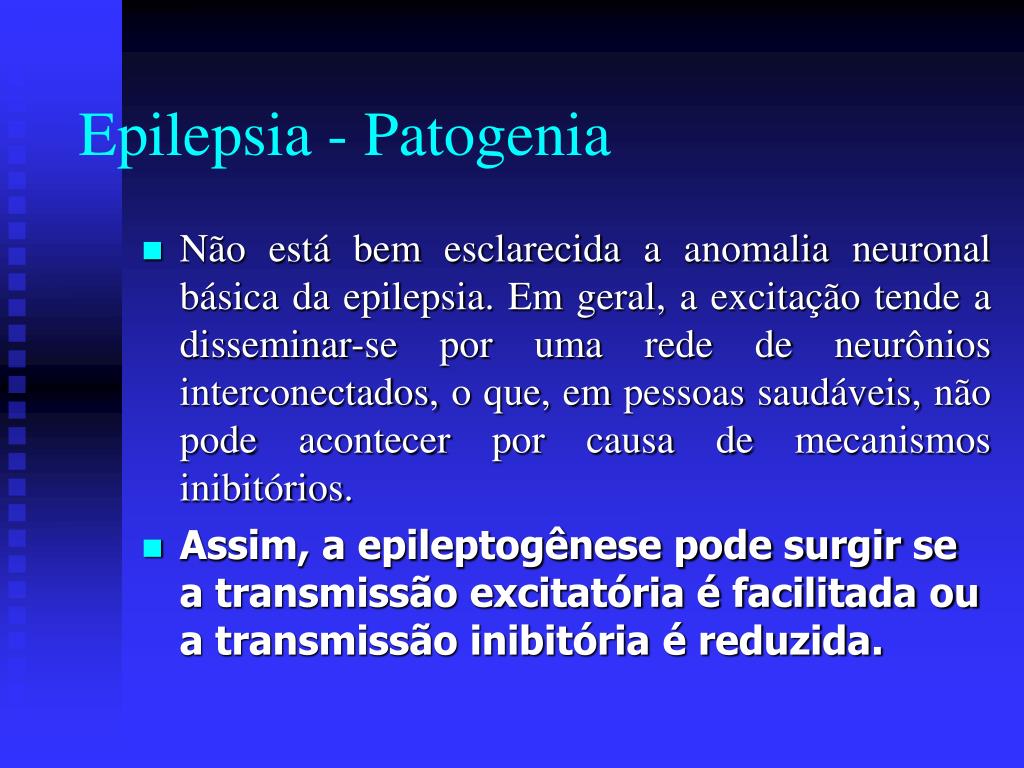 Epilepsia - Patogenia

Não está bem esclarecida a anomalia neuronal básica da epilepsia. Em geral, a excitação tende a disseminar-se por uma rede de neurônios interconectados, o que, em pessoas saudáveis, não pode acontecer por causa de mecanismos inibitórios.

Assim, a epileptogênese pode surgir se a transmissão excitatória é facilitada ou a transmissão inibitória é reduzida.